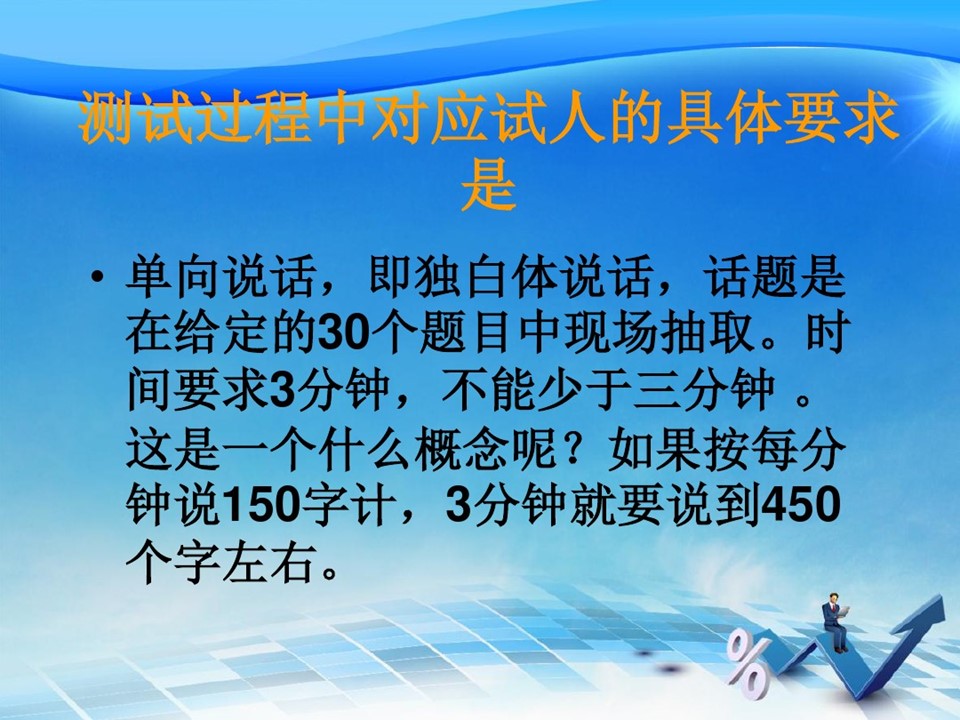 测试过程中对应试人的具体要求是

• 单向说话，即独白体说话，话题是在给定的30个题目中现场抽取。时间要求3分钟，不能少于三分钟 。这是一个什么概念呢？如果按每分钟说150字计，3分钟就要说到450个字左右。

%